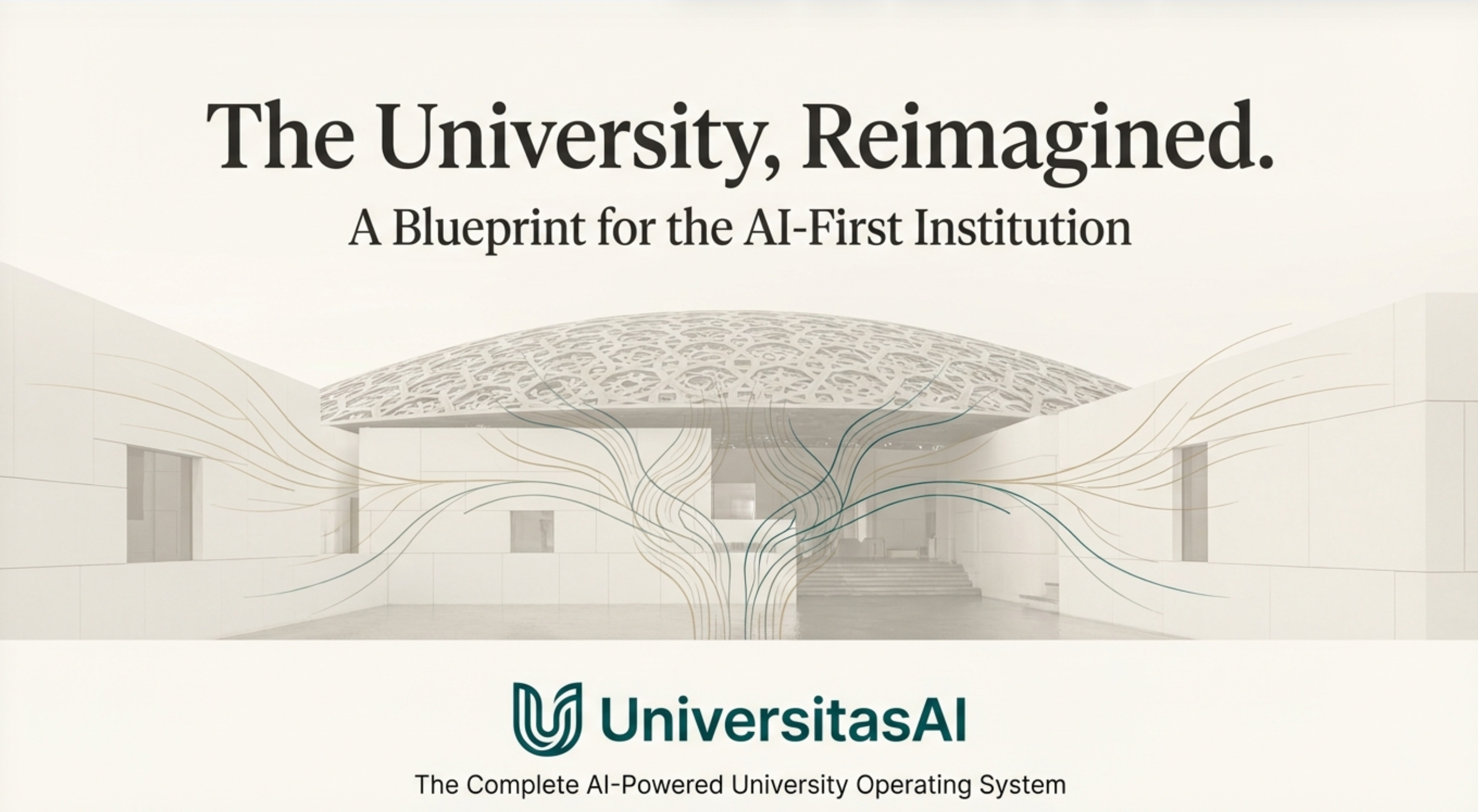 The University, Reimagined.

A Blueprint for the AI-First Institution

UniversitasAI

The Complete AI-Powered University Operating System